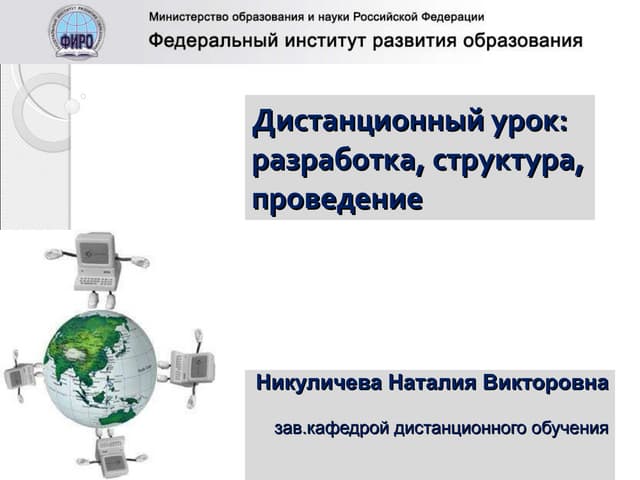 ФИРО

Министерство образования и науки Российской Федерации

Федеральный институт развития образования

Дистанционный урок: разработка, структура, проведение

Никуличева Наталия Викторовна

зав.кафедрой дистанционного обучения